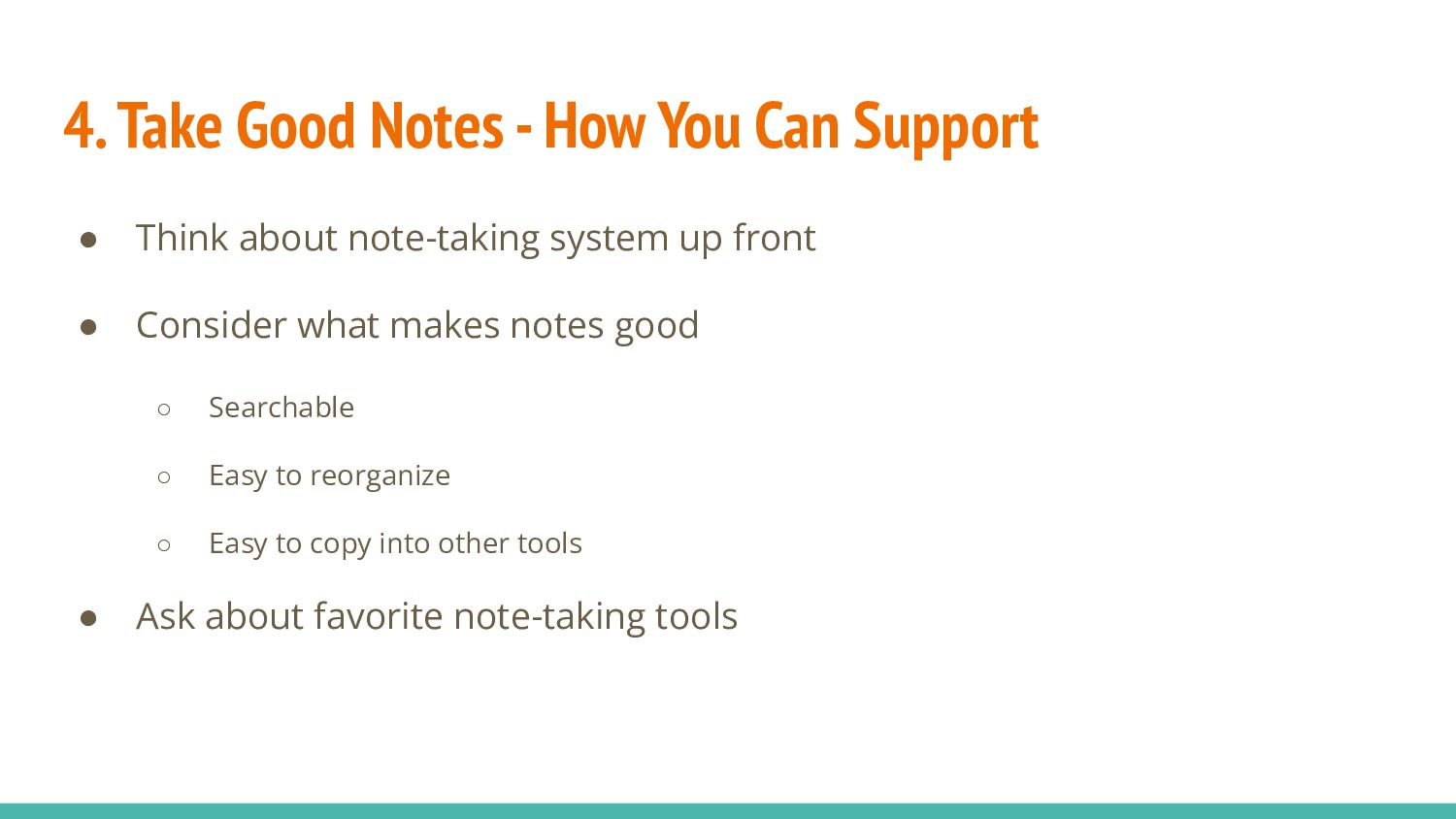 4. Take Good Notes - How You Can Support

● Think about note-taking system up front

● Consider what makes notes good

○ Searchable

○ Easy to reorganize

○ Easy to copy into other tools

● Ask about favorite note-taking tools